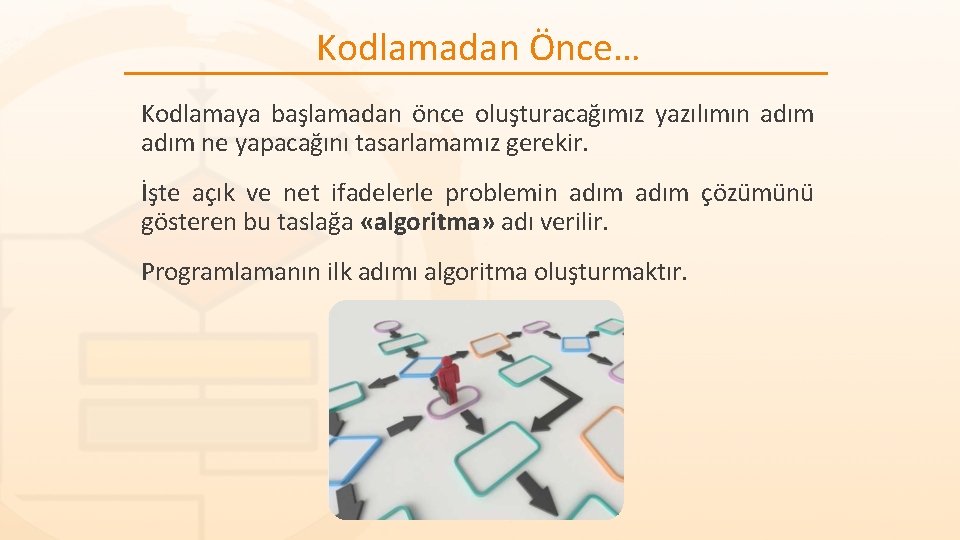 Kodlamadan Önce…

Kodlamaya başlamadan önce oluşturacağımız yazılımın adım adım ne yapacağını tasarlamamız gerekir.

İşte açık ve net ifadelerle problemin adım adım çözümünü gösteren bu taslağa «algoritma» adı verilir.

Programlamanın ilk adımı algoritma oluşturmaktır.